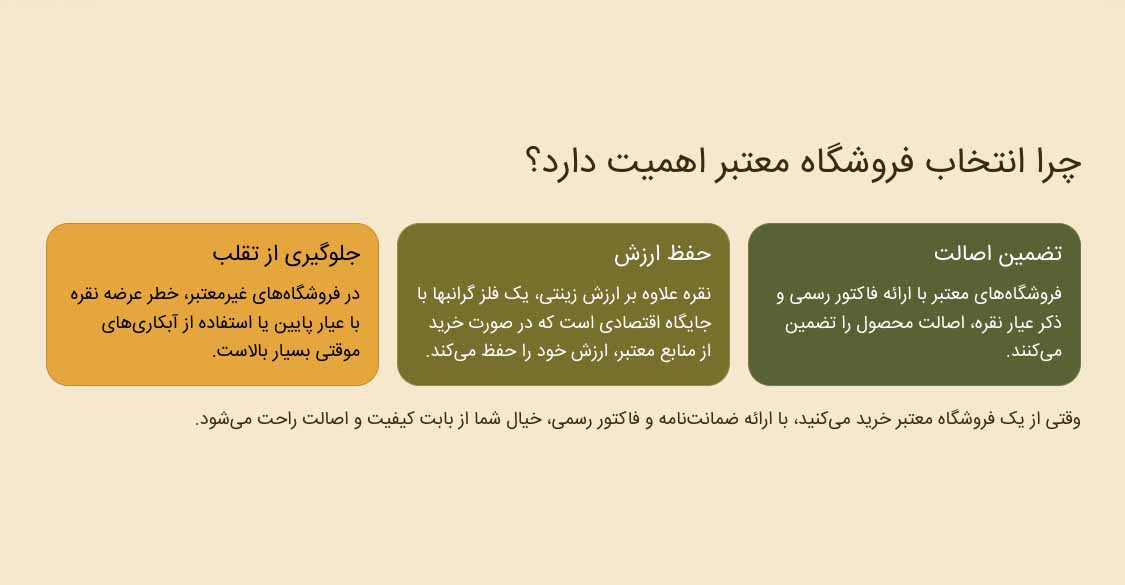 چرا انتخاب فروشگاه معتبر اهمیت دارد؟

تضمین اصالت

فروشگاه‌های معتبر با ارائه فاکتور رسمی و ذکر عیار نقره، اصالت محصول را تضمین می‌کنند.

حفظ ارزش

نقره علاوه بر ارزش زینتی، یک فلز گرانبها با جایگاه اقتصادی است که در صورت خرید از منابع معتبر، ارزش خود را حفظ می‌کند.

جلوگیری از تقلب

در فروشگاه‌های غیرمعتبر، خطر عرضه نقره با عیار پایین یا استفاده از آبکاری‌های موقتی بسیار بالاست.

وقتی از یک فروشگاه معتبر خرید می‌کنید، با ارائه ضمانت‌نامه و فاکتور رسمی، خیال شما از بابت کیفیت و اصالت راحت می‌شود.